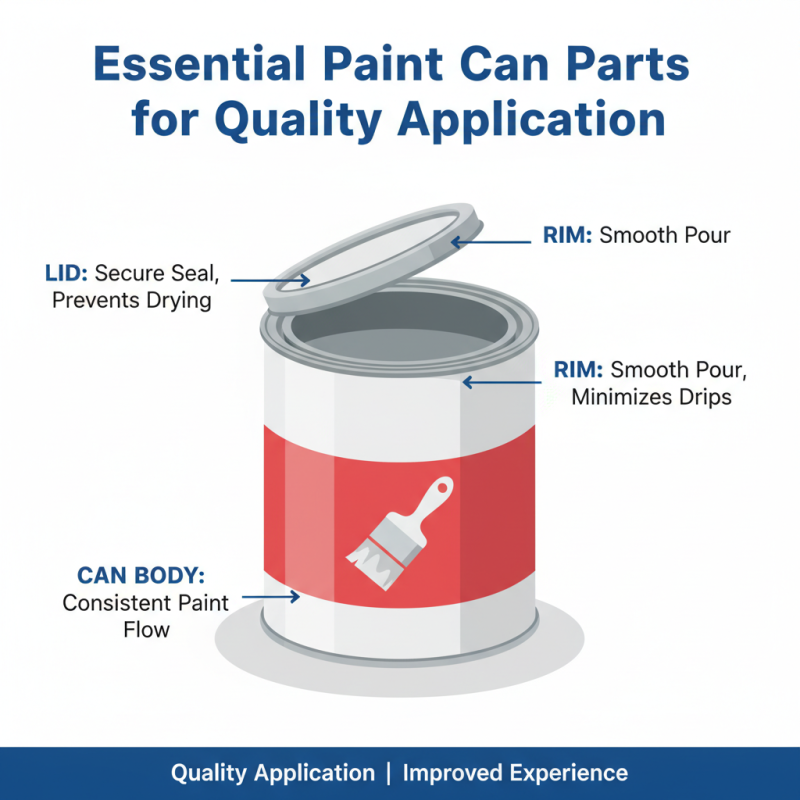 Essential Paint Can Parts for Quality Application

RIM: Smooth Pour

LID: Secure Seal, Prevents Drying

RIM: Smooth Pour, Minimizes Drips

CAN BODY: Consistent Paint Flow

Quality Application | Improved Experience